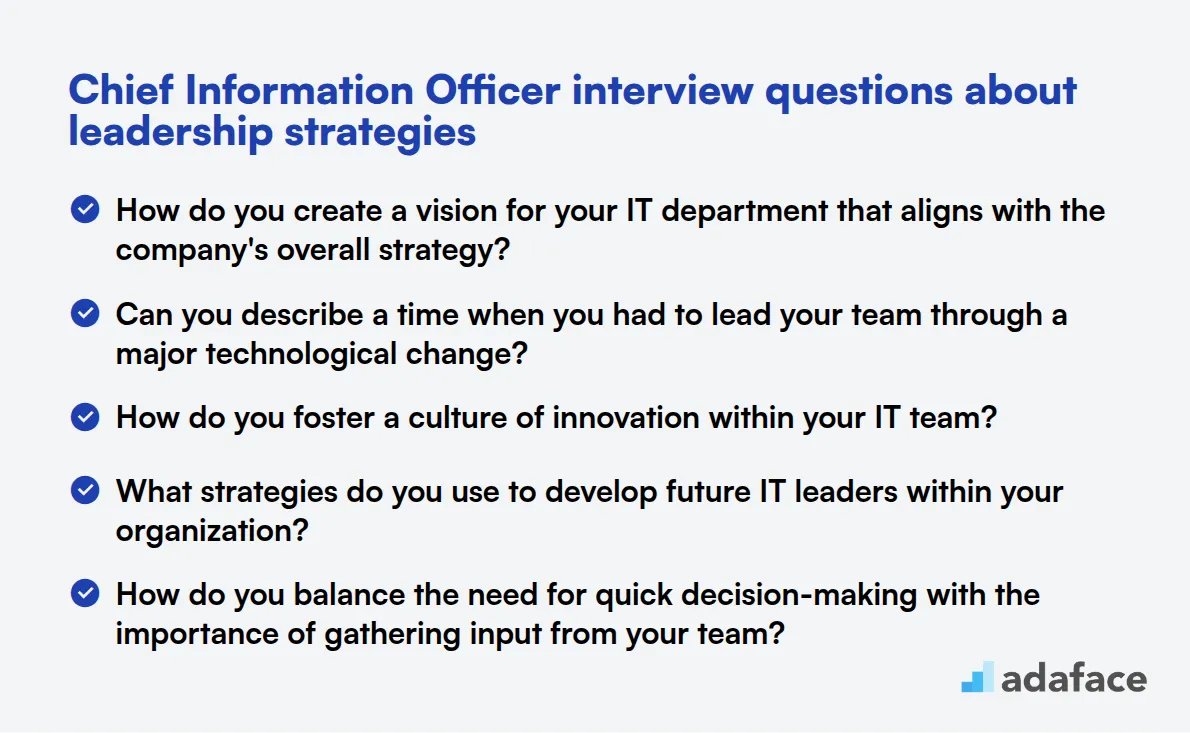 Chief Information Officer interview questions about leadership strategies

How do you create a vision for your IT department that aligns with the company's overall strategy?

Can you describe a time when you had to lead your team through a major technological change?

How do you foster a culture of innovation within your IT team?

What strategies do you use to develop future IT leaders within your organization?

How do you balance the need for quick decision-making with the importance of gathering input from your team?

adaface